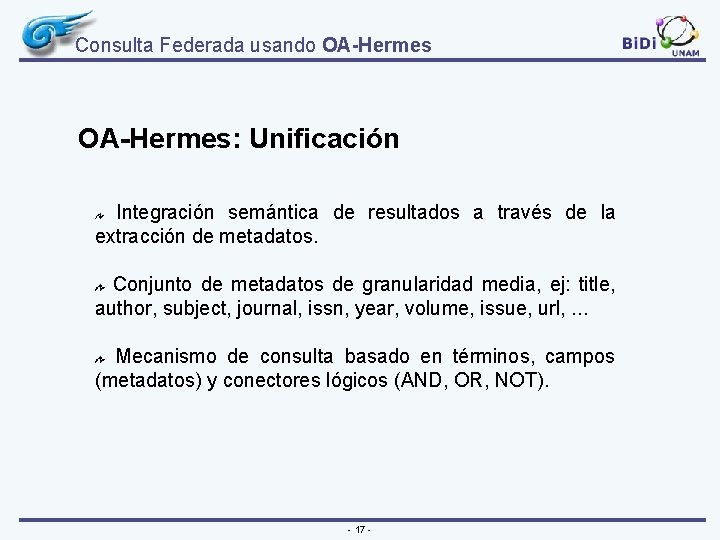 Consulta Federada usando OA-Hermes

BiDi UNAM

OA-Hermes: Unificación

Integración semántica de resultados a través de la extracción de metadatos.

Conjunto de metadatos de granularidad media, ej: title, author, subject, journal, issn, year, volume, issue, url, ...

Mecanismo de consulta basado en términos, campos (metadatos) y conectores lógicos (AND, OR, NOT).

- 17 -